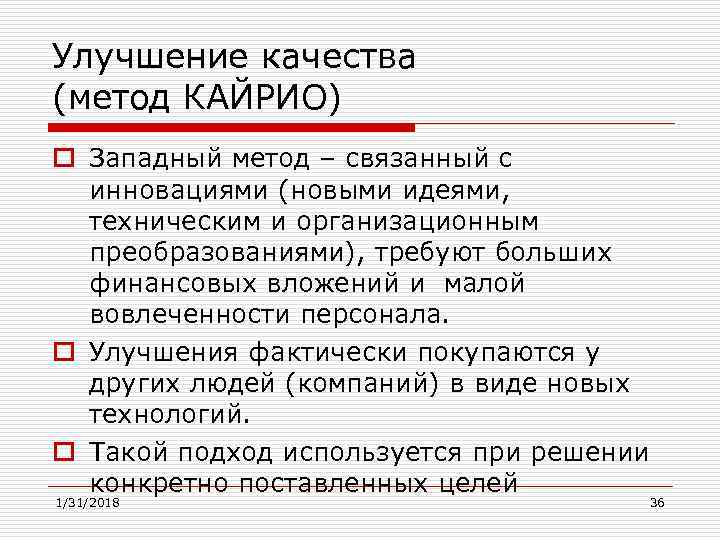 Улучшение качества (метод КАЙРИО)

Западный метод – связанный с инновациями (новыми идеями, техническим и организационным преобразованиями), требуют больших финансовых вложений и малой вовлеченности персонала.

Улучшения фактически покупаются у других людей (компаний) в виде новых технологий.

Такой подход используется при решении конкретно поставленных целей

1/31/2018

36